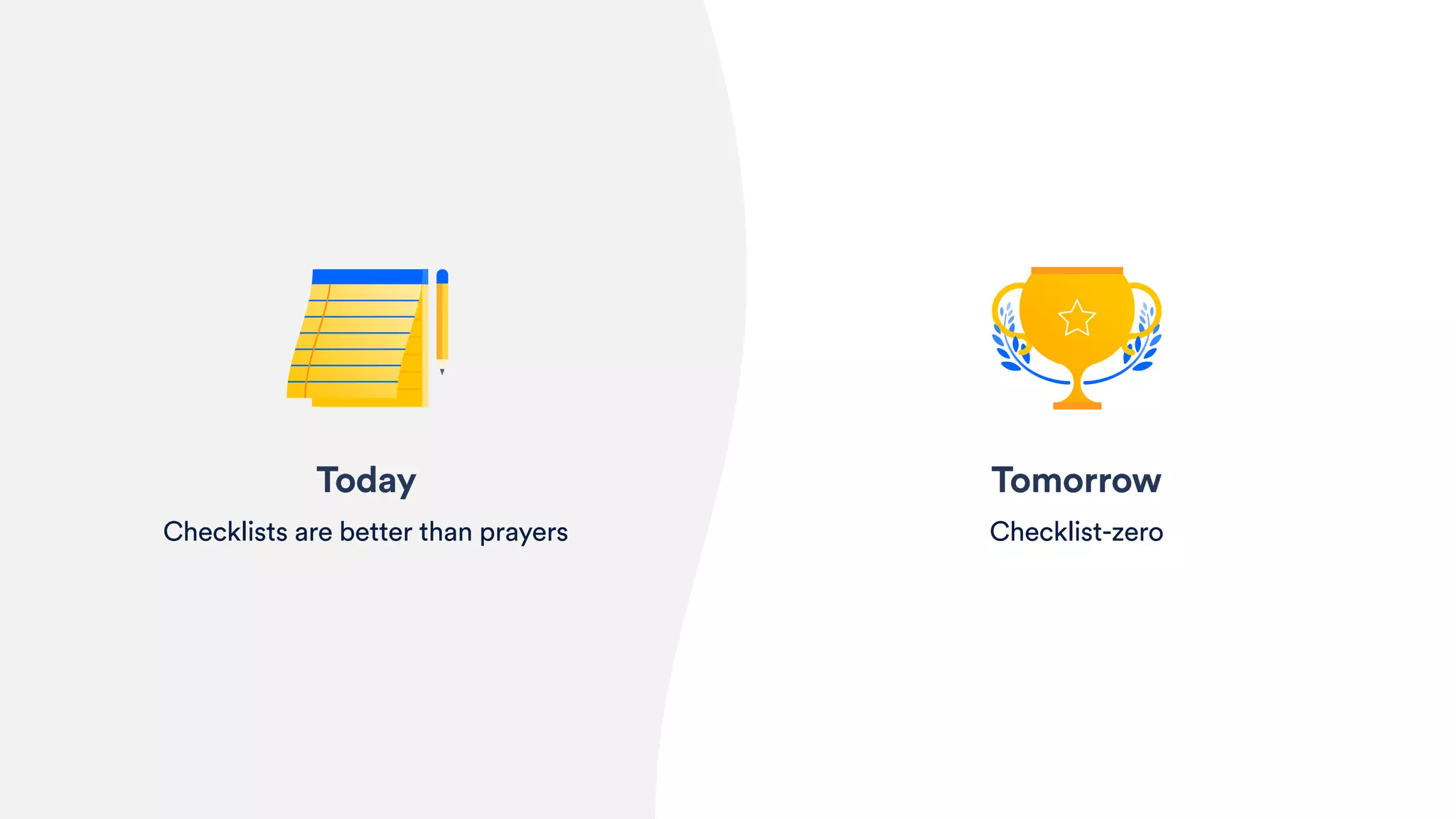 Today

Checklists are better than prayers

Tomorrow

Checklist-zero